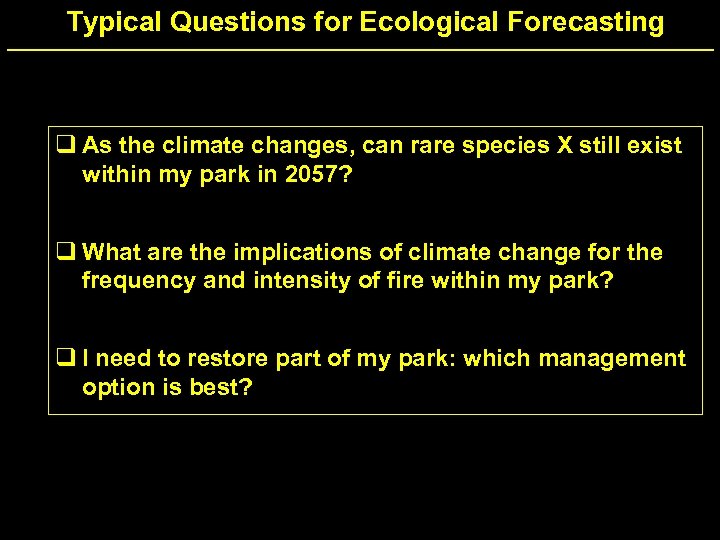 Typical Questions for Ecological Forecasting

❑ As the climate changes, can rare species X still exist within my park in 2057?

❑ What are the implications of climate change for the frequency and intensity of fire within my park?

❑ I need to restore part of my park: which management option is best?